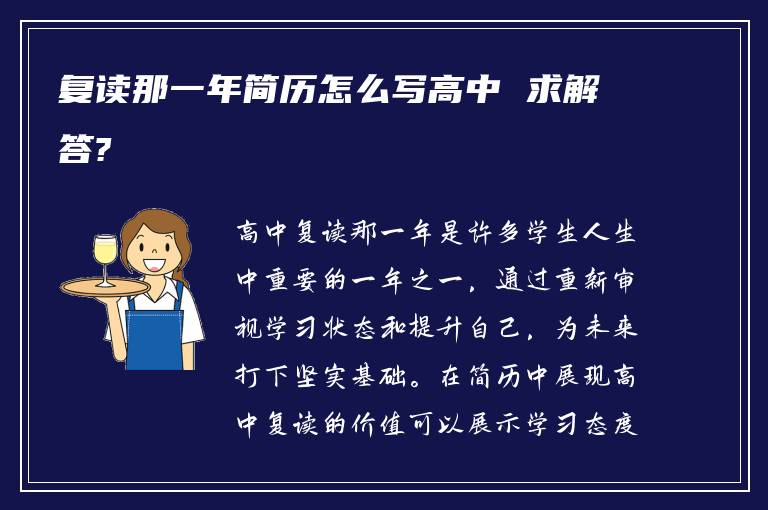 复读那一年简历怎么写高中 求解答?

高中复读那一年是许多学生人生中重要的一年之一，通过重新审视学习状态和提升自己，为未来打下坚实基础。在简历中展现高中复读的价值可以展示学习态度